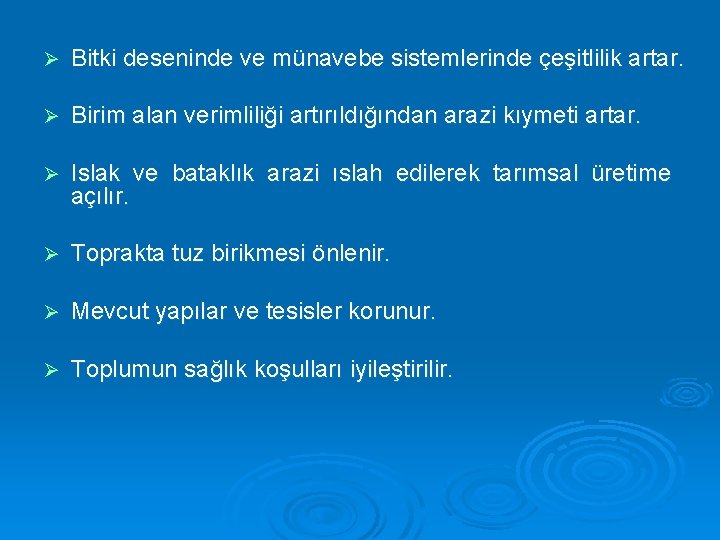 ➢ Bitki deseninde ve münavebe sistemlerinde çeşitlilik artar.

➢ Birim alan verimliliği artırıldığından arazi kıymeti artar.

➢ Islak ve bataklık arazi ıslah edilerek tarımsal üretime açılır.

➢ Toprakta tuz birikmesi önlenir.

➢ Mevcut yapılar ve tesisler korunur.

➢ Toplumun sağlık koşulları iyileştirilir.